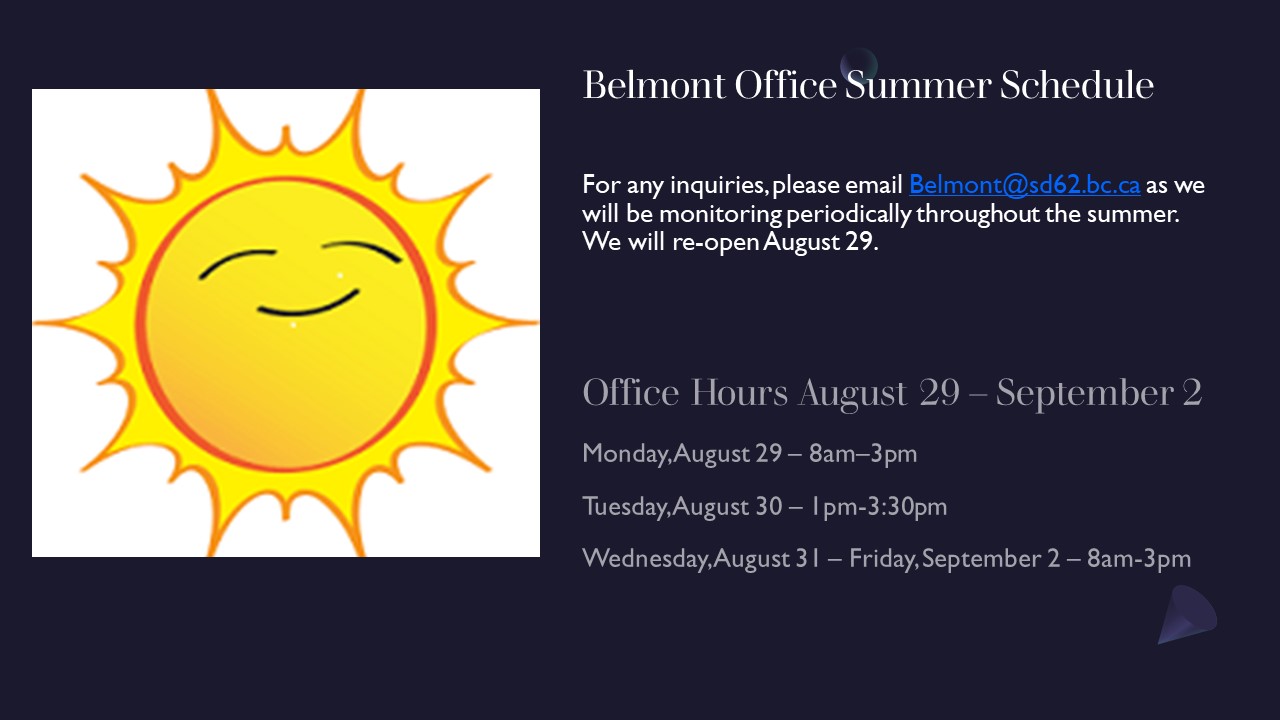 Belmont Office Summer Schedule

For any inquiries, please email Belmont@sd62.bc.ca as we will be monitoring periodically throughout the summer. We will re-open August 29.

Office Hours August 29 – September 2

Monday, August 29 – 8am–3pm

Tuesday, August 30 – 1pm-3:30pm

Wednesday, August 31 – Friday, September 2 – 8am-3pm